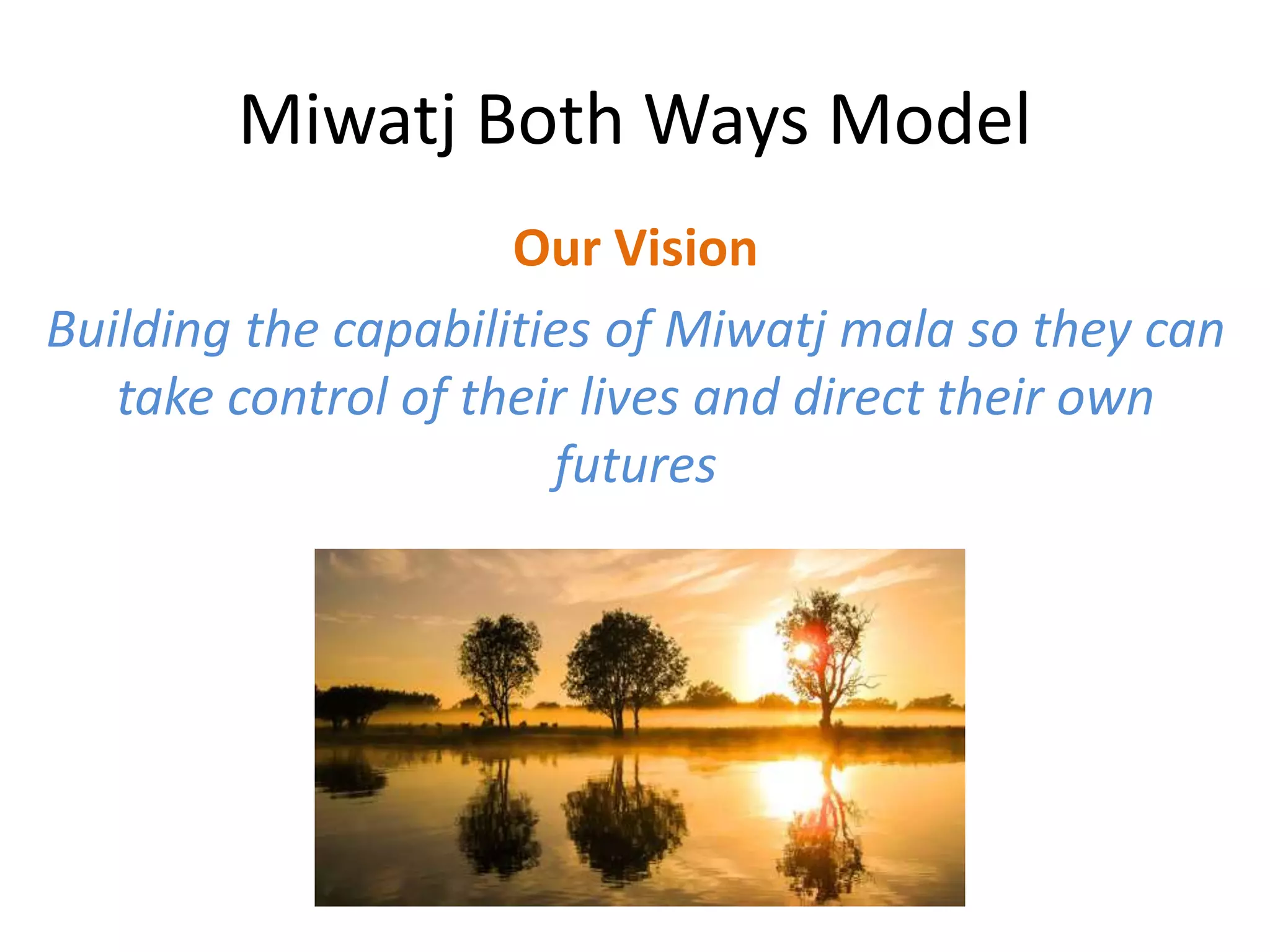 Miwatj Both Ways Model

Our Vision

Building the capabilities of Miwatj mala so they can take control of their lives and direct their own futures